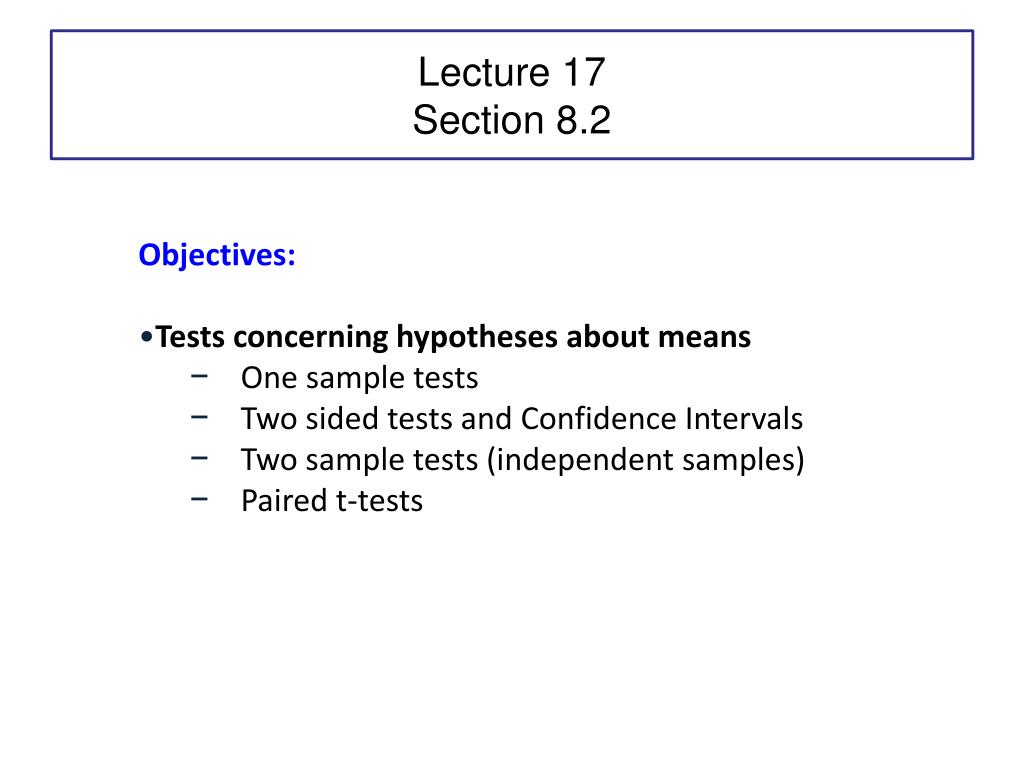 Lecture 17
Section 8.2

Objectives:

•Tests concerning hypotheses about means
− One sample tests
− Two sided tests and Confidence Intervals
− Two sample tests (independent samples)
− Paired t-tests